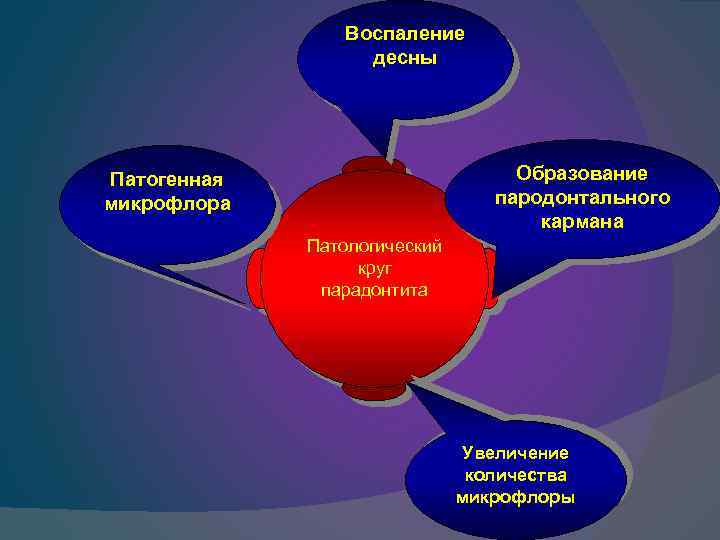 Воспаление десны

Патогенная микрофлора

Образование пародонтального кармана

Патологический круг парадонтита

Увеличение количества микрофлоры